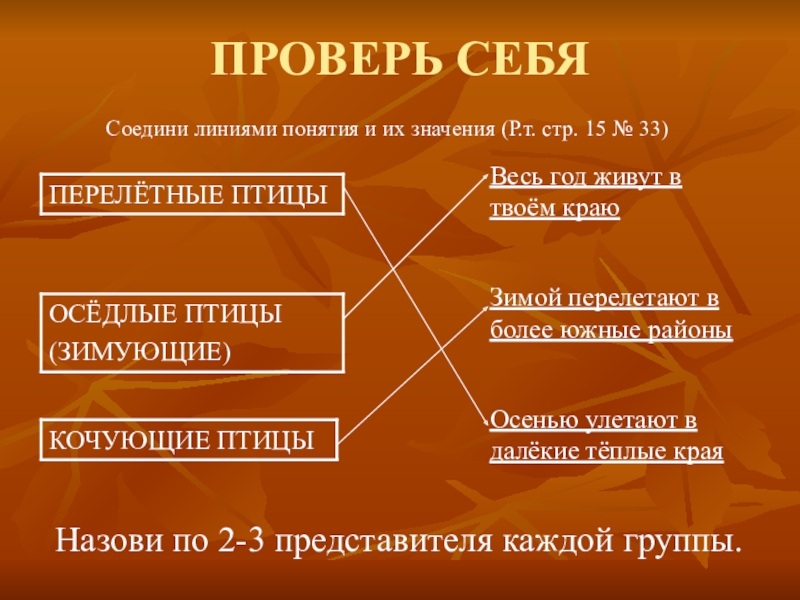 ПРОВЕРЬ СЕБЯ

Соедини линиями понятия и их значения (Р.т. стр. 15 № 33)

ПЕРЕЛЁТНЫЕ ПТИЦЫ

ОСЁДЛЫЕ ПТИЦЫ (ЗИМУЮЩИЕ)

КОЧУЮЩИЕ ПТИЦЫ

Весь год живут в твоём краю

Зимой перелетают в более южные районы

Осенью улетают в далёкие тёплые края

Назови по 2-3 представителя каждой группы.